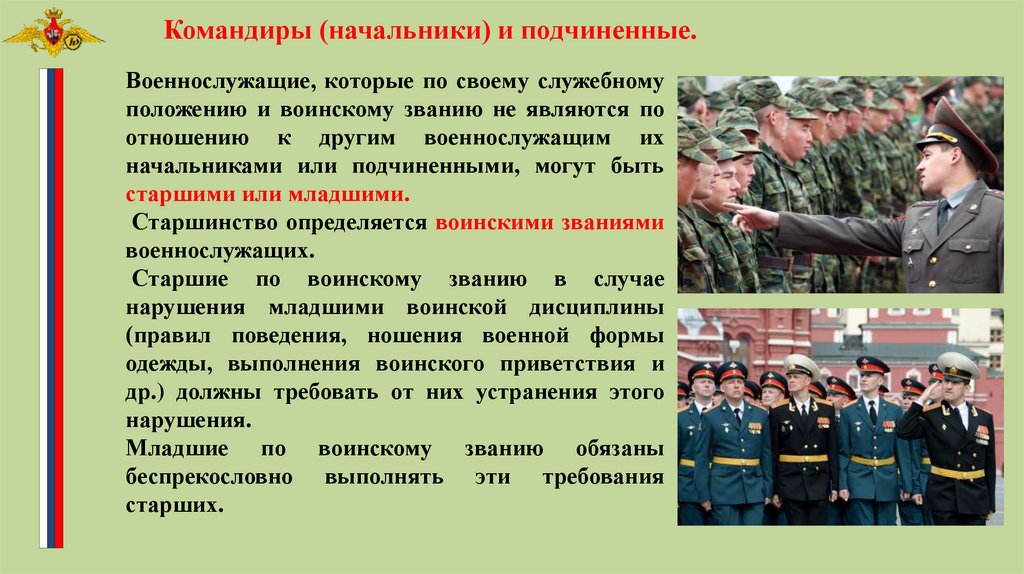 Командиры (начальники) и подчиненные.

Военнослужащие, которые по своему служебному положению и воинскому званию не являются по отношению к другим военнослужащим их начальниками или подчиненными, могут быть старшими или младшими.

Старшинство определяется воинскими званиями военнослужащих.

Старшие по воинскому званию в случае нарушения младшими воинской дисциплины (правил поведения, ношения военной формы одежды, выполнения воинского приветствия и др.) должны требовать от них устранения этого нарушения.

Младшие по воинскому званию обязаны беспрекословно выполнять эти требования старших.